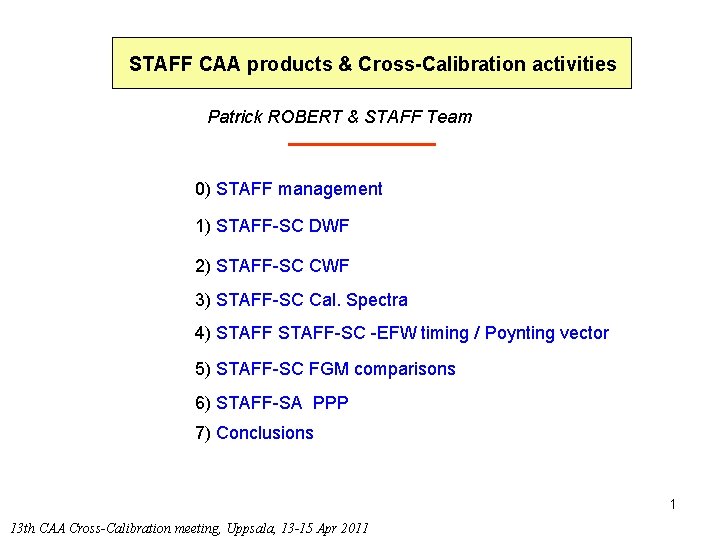 STAFF CAA products & Cross-Calibration activities

Patrick ROBERT & STAFF Team

0) STAFF management

1) STAFF-SC DWF

2) STAFF-SC CWF

3) STAFF-SC Cal. Spectra

4) STAFF STAFF-SC -EFW timing / Poynting vector

5) STAFF-SC FGM comparisons

6) STAFF-SA PPP

7) Conclusions

1

13th CAA Cross-Calibration meeting, Uppsala, 13-15 Apr 2011